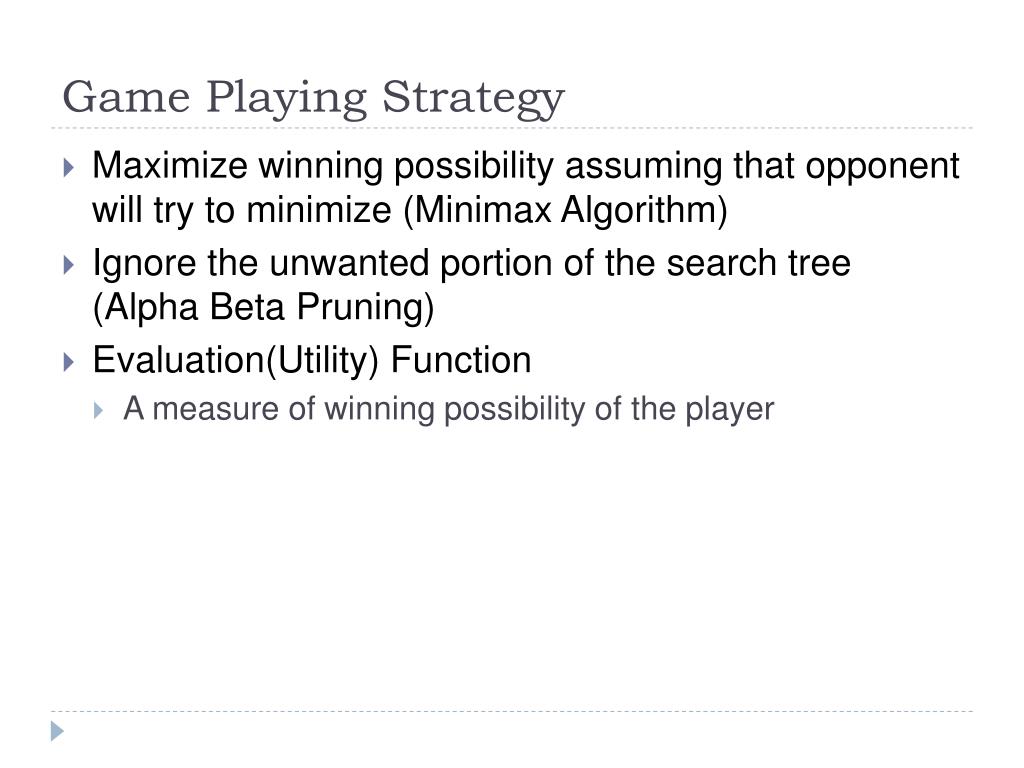 Game Playing Strategy

Maximize winning possibility assuming that opponent will try to minimize (Minimax Algorithm)

Ignore the unwanted portion of the search tree (Alpha Beta Pruning)

Evaluation(Utility) Function

A measure of winning possibility of the player